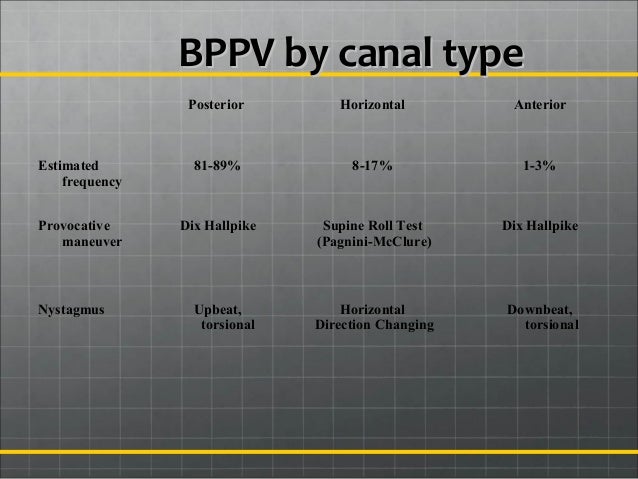 BPPV by canal type

| | Posterior | Horizontal | Anterior |
|---|---|---|---|
| Estimated frequency | 81-89% | 8-17% | 1-3% |
| Provocative maneuver | Dix Hallpike | Supine Roll Test (Pagnini-McClure) | Dix Hallpike |
| Nystagmus | Upbeat, torsional | Horizontal Direction Changing | Downbeat, torsional |